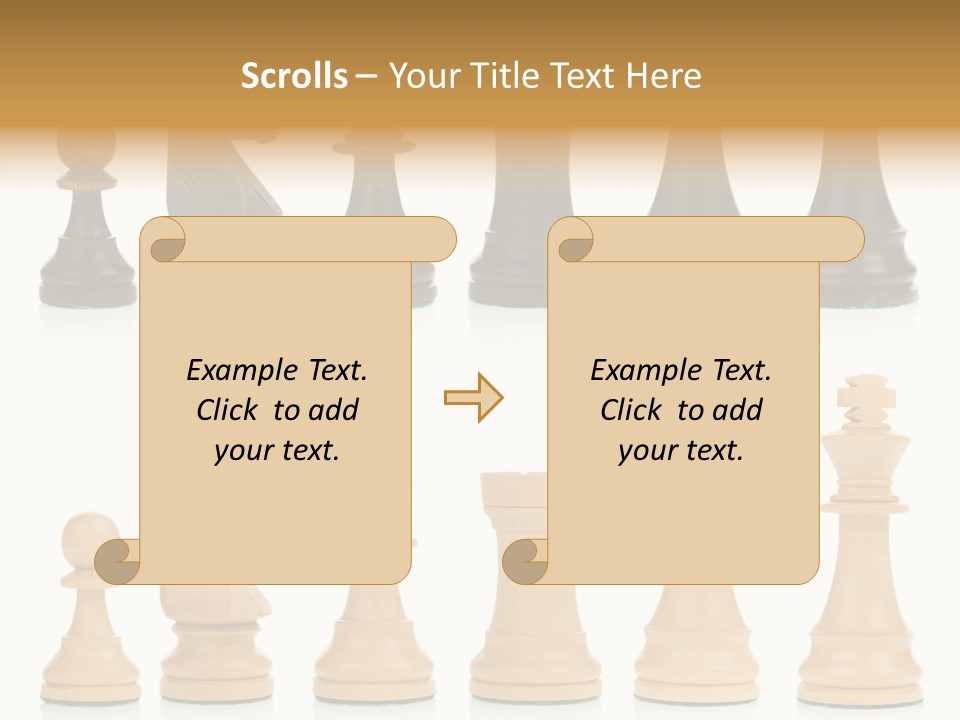 Scrolls – Your Title Text Here

Example Text. Click to add your text.

Example Text. Click to add your text.